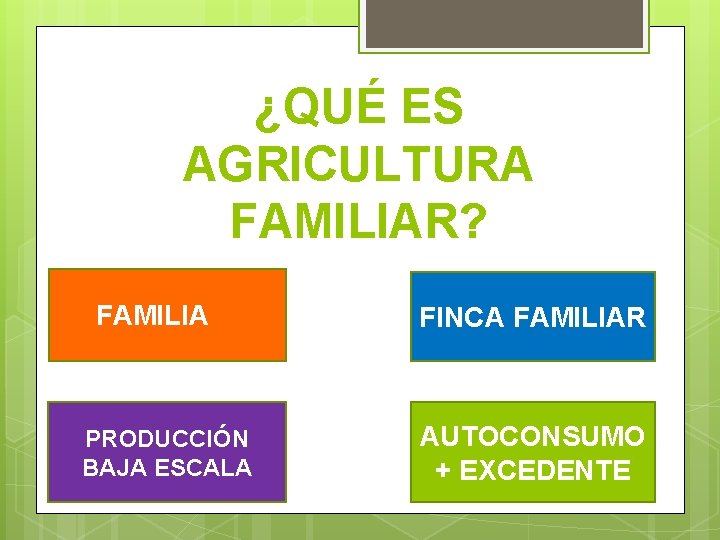 ¿QUÉ ES AGRICULTURA FAMILIAR?

FAMILIA

FINCA FAMILIAR

PRODUCCIÓN BAJA ESCALA

AUTOCONSUMO + EXCEDENTE